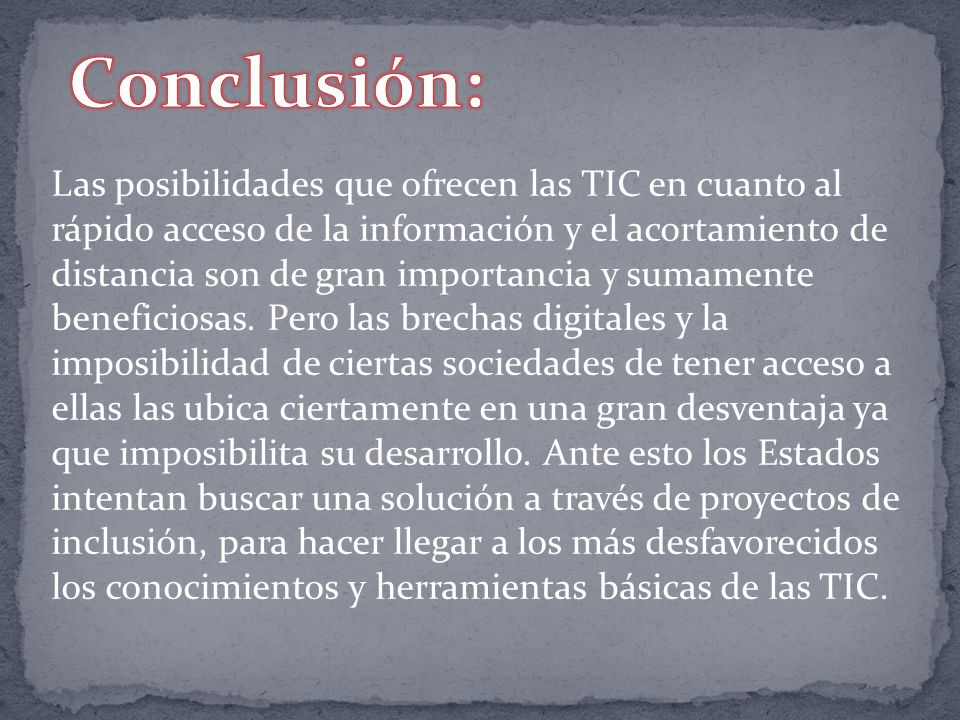 Conclusión:

Las posibilidades que ofrecen las TIC en cuanto al rápido acceso de la información y el acortamiento de distancia son de gran importancia y sumamente beneficiosas. Pero las brechas digitales y la imposibilidad de ciertas sociedades de tener acceso a ellas las ubica ciertamente en una gran desventaja ya que imposibilita su desarrollo. Ante esto los Estados intentan buscar una solución a través de proyectos de inclusión, para hacer llegar a los más desfavorecidos los conocimientos y herramientas básicas de las TIC.